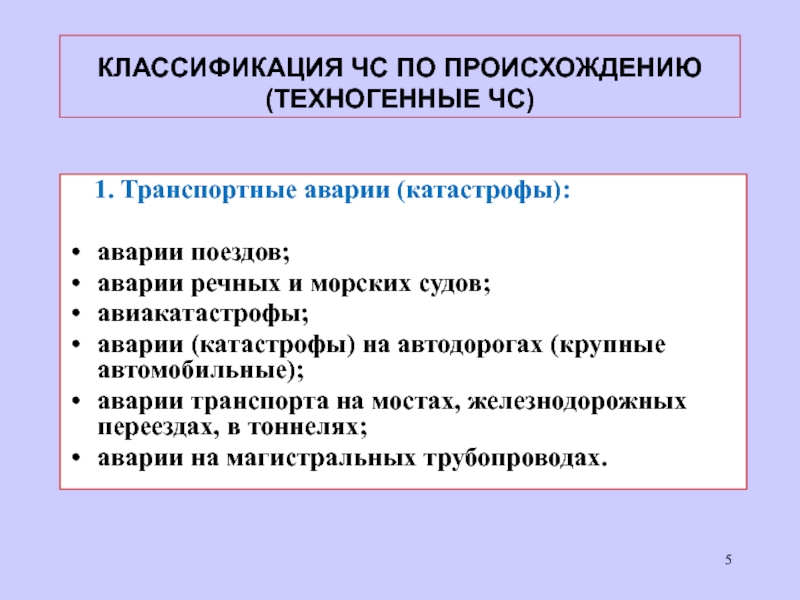 КЛАССИФИКАЦИЯ ЧС ПО ПРОИСХОЖДЕНИЮ (ТЕХНОГЕННЫЕ ЧС)

1. Транспортные аварии (катастрофы):

• аварии поездов;
• аварии речных и морских судов;
• авиакатастрофы;
• аварии (катастрофы) на автодорогах (крупные автомобильные);
• аварии транспорта на мостах, железнодорожных переездах, в тоннелях;
• аварии на магистральных трубопроводах.

5